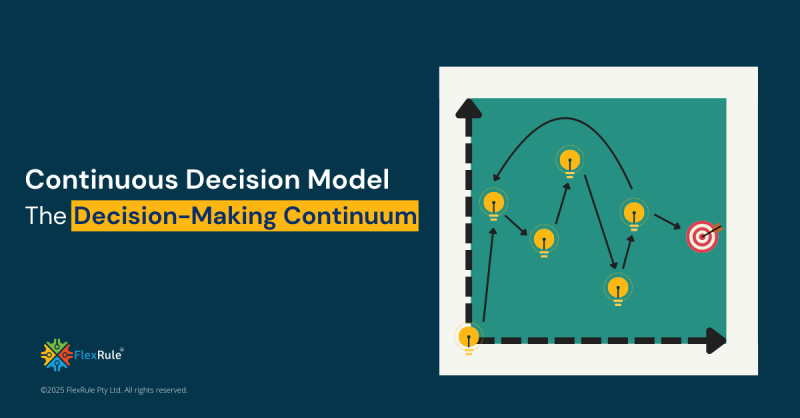 Continuous Decision Model
The Decision-Making Continuum

FlexRule®

©2025 FlexRule Pty Ltd. All rights reserved.